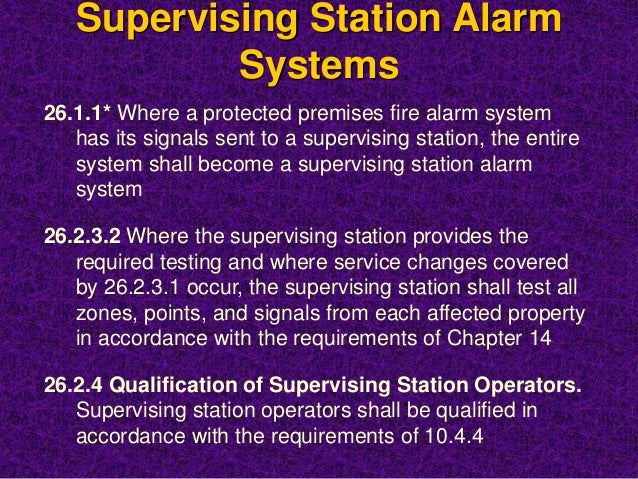 Supervising Station Alarm Systems

26.1.1* Where a protected premises fire alarm system has its signals sent to a supervising station, the entire system shall become a supervising station alarm system

26.2.3.2 Where the supervising station provides the required testing and where service changes covered by 26.2.3.1 occur, the supervising station shall test all zones, points, and signals from each affected property in accordance with the requirements of Chapter 14

26.2.4 Qualification of Supervising Station Operators. Supervising station operators shall be qualified in accordance with the requirements of 10.4.4